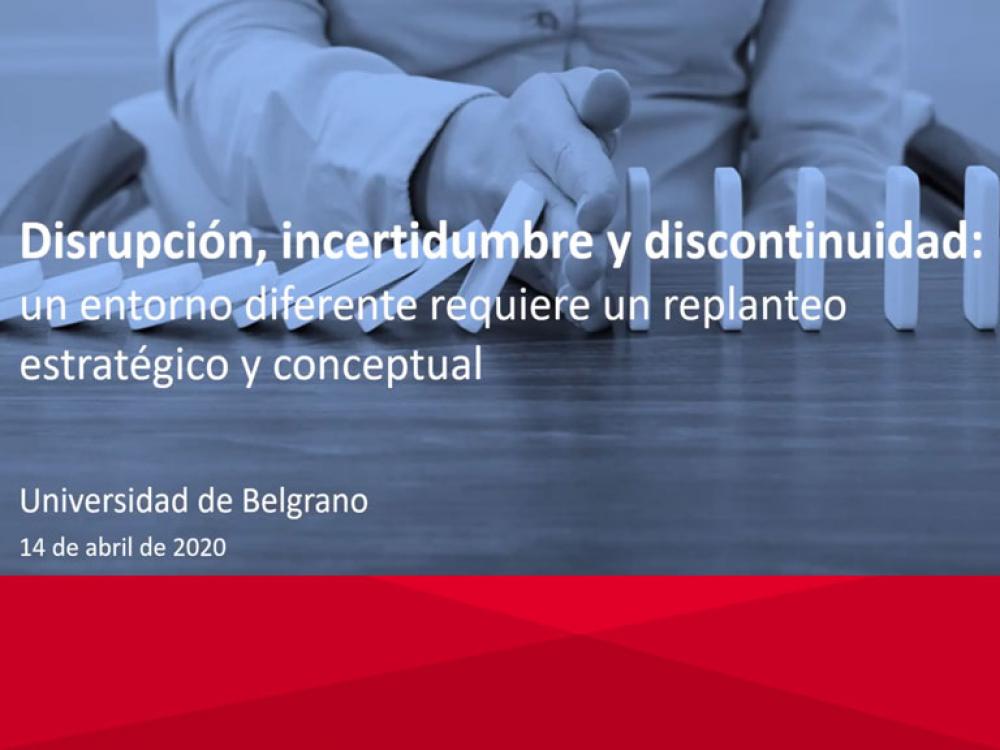 Disrupción, incertidumbre y discontinuidad: un entorno diferente requiere un replanteo estratégico y conceptual

Universidad de Belgrano
14 de abril de 2020